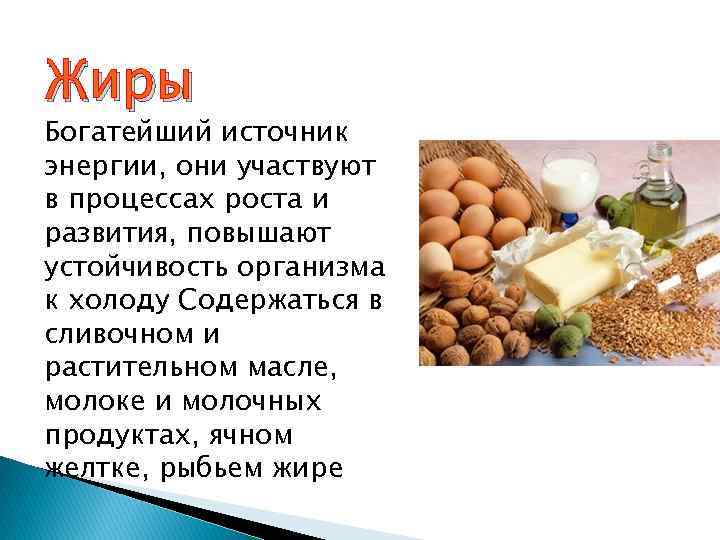 Жиры

Богатейший источник энергии, они участвуют в процессах роста и развития, повышают устойчивость организма к холоду Содержаться в сливочном и растительном масле, молоке и молочных продуктах, ячном желтке, рыбьем жире